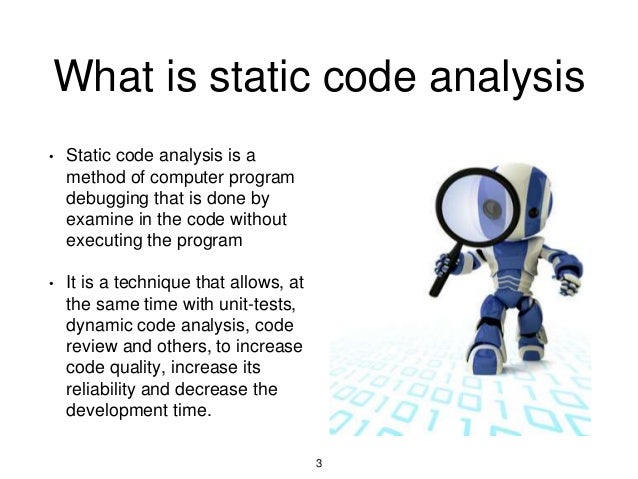 What is static code analysis

• Static code analysis is a method of computer program debugging that is done by examine in the code without executing the program

• It is a technique that allows, at the same time with unit-tests, dynamic code analysis, code review and others, to increase code quality, increase its reliability and decrease the development time.

3